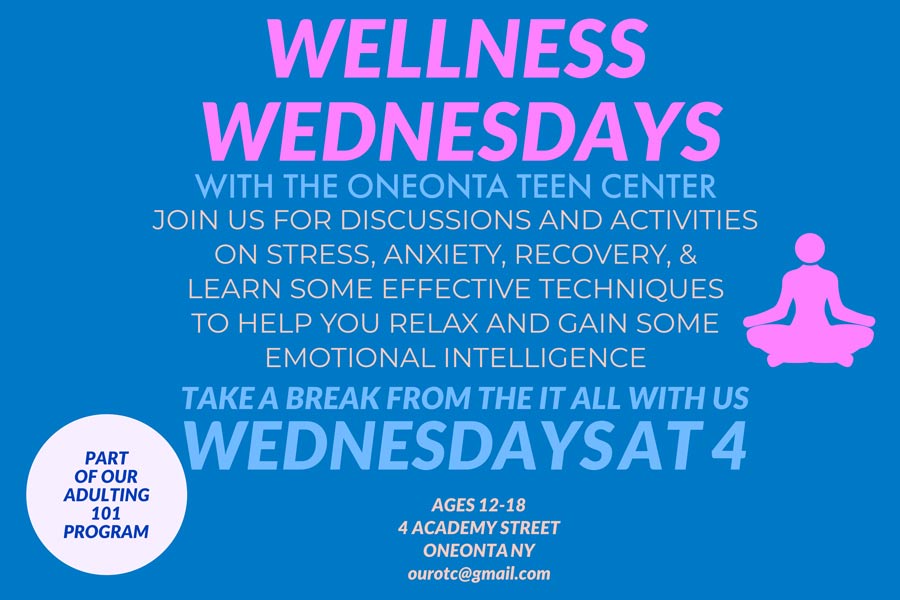 WELLNESS WEDNESDAYS

WITH THE ONEONTA TEEN CENTER

JOIN US FOR DISCUSSIONS AND ACTIVITIES ON STRESS, ANXIETY, RECOVERY, & LEARN SOME EFFECTIVE TECHNIQUES TO HELP YOU RELAX AND GAIN SOME EMOTIONAL INTELLIGENCE

TAKE A BREAK FROM THE IT ALL WITH US

WEDNESDAYS AT 4

PART OF OUR ADULTING 101 PROGRAM

AGES 12-18
4 ACADEMY STREET
ONEONTA NY
ourotc@gmail.com